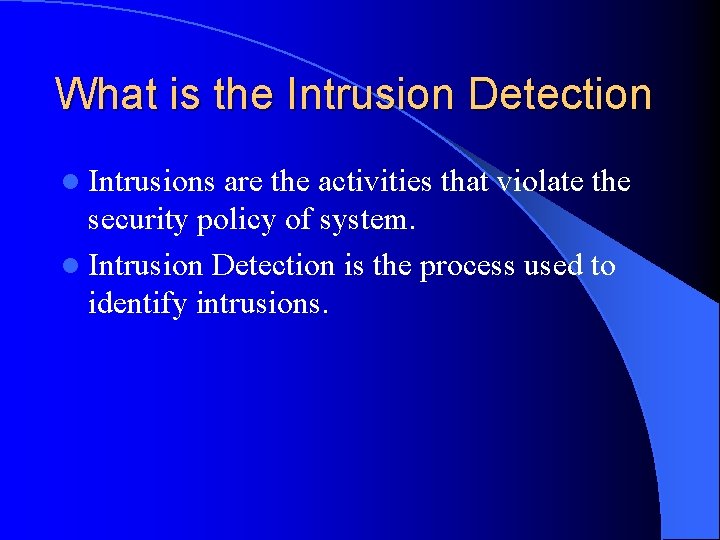 What is the Intrusion Detection

- Intrusions are the activities that violate the security policy of system.
- Intrusion Detection is the process used to identify intrusions.